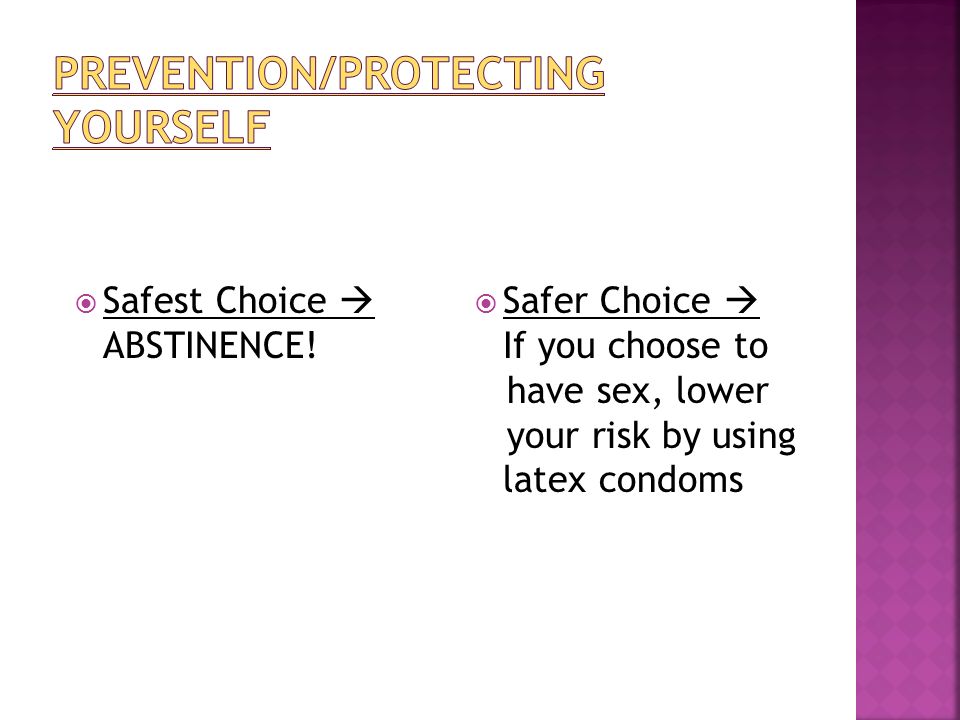 PREVENTION/PROTECTING YOURSELF

Safest Choice → ABSTINENCE!

Safer Choice → If you choose to have sex, lower your risk by using latex condoms